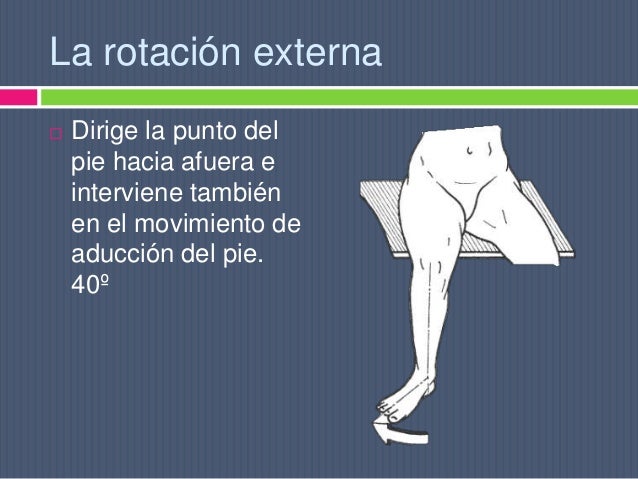 La rotación externa

Dirige la punto del pie hacia afuera e interviene también en el movimiento de aducción del pie. 40º